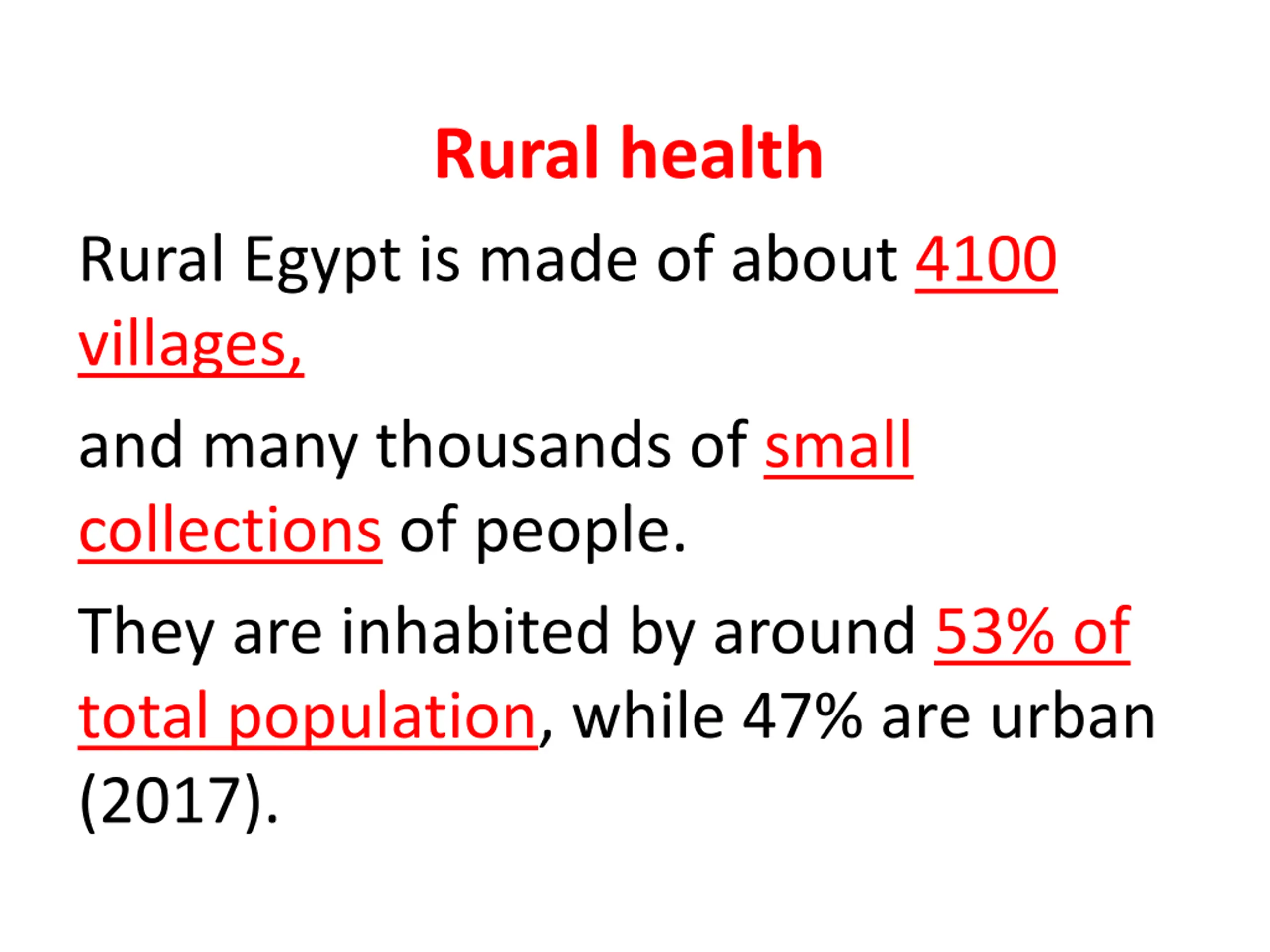 Rural health

Rural Egypt is made of about 4100 villages,

and many thousands of small collections of people.

They are inhabited by around 53% of total population, while 47% are urban (2017).